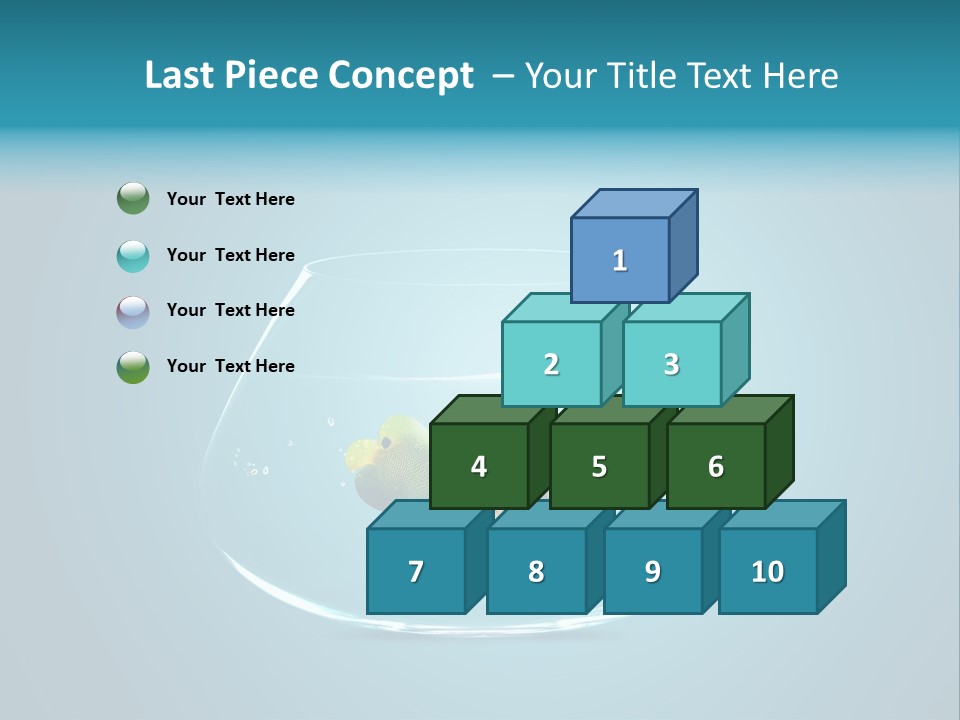 Last Piece Concept – Your Title Text Here

Your Text Here

Your Text Here

Your Text Here

Your Text Here

1

2

3

4

5

6

7

8

9

10